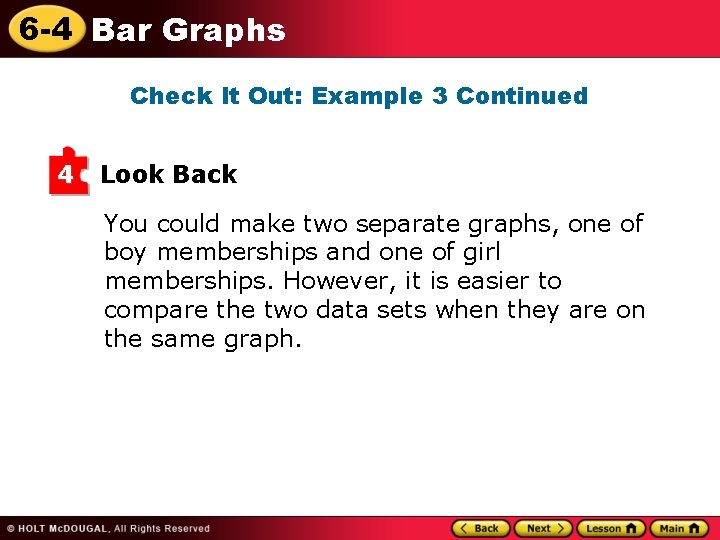 6-4 Bar Graphs

Check It Out: Example 3 Continued

4 Look Back

You could make two separate graphs, one of boy memberships and one of girl memberships. However, it is easier to compare the two data sets when they are on the same graph.

© HOLT McDOUGAL, All Rights Reserved

Back Next Lesson Main